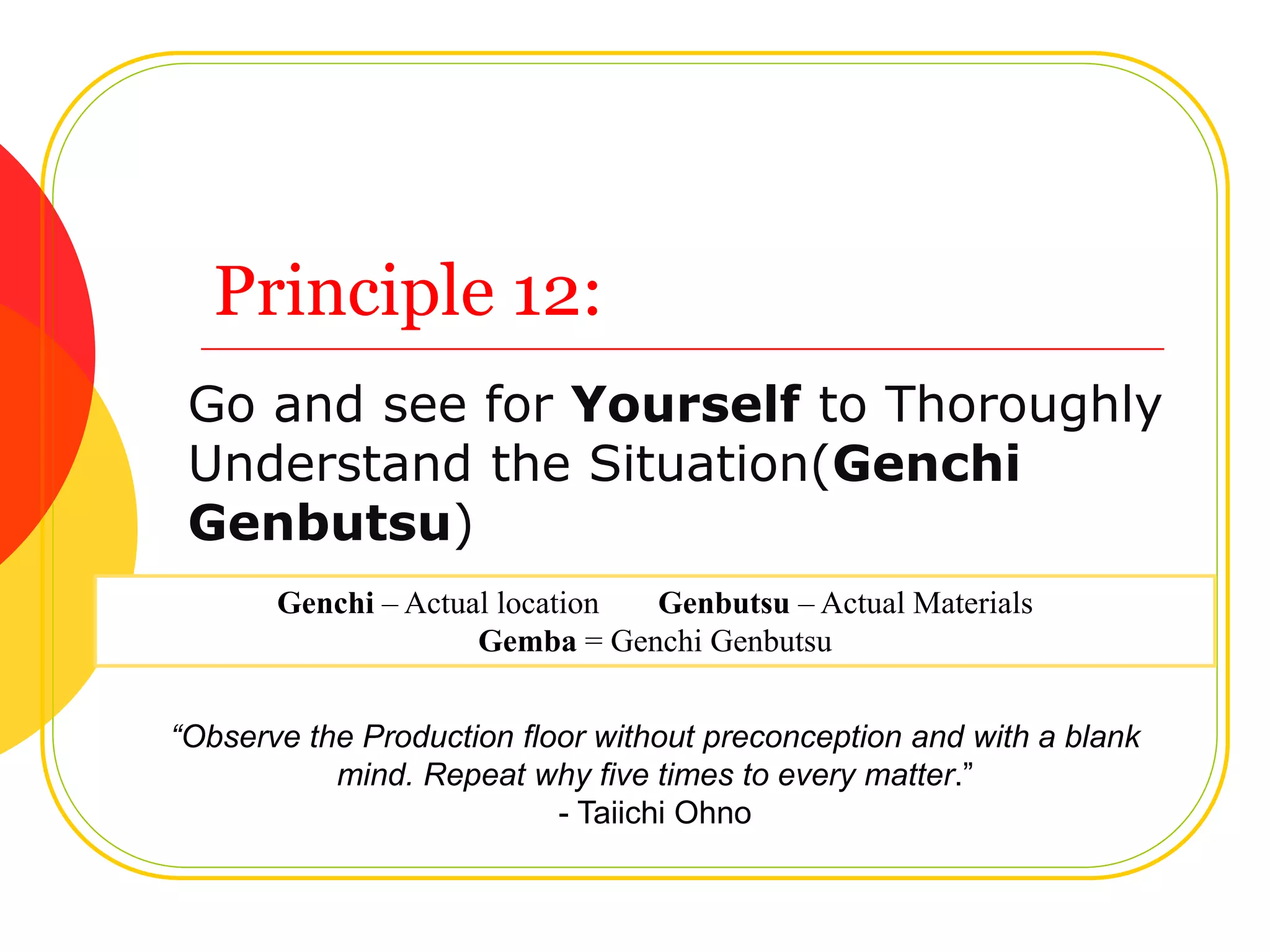 Principle 12:

Go and see for Yourself to Thoroughly Understand the Situation(Genchi Genbutsu)

Genchi – Actual location Genbutsu – Actual Materials
Gemba = Genchi Genbutsu

“Observe the Production floor without preconception and with a blank mind. Repeat why five times to every matter.”
- Taiichi Ohno